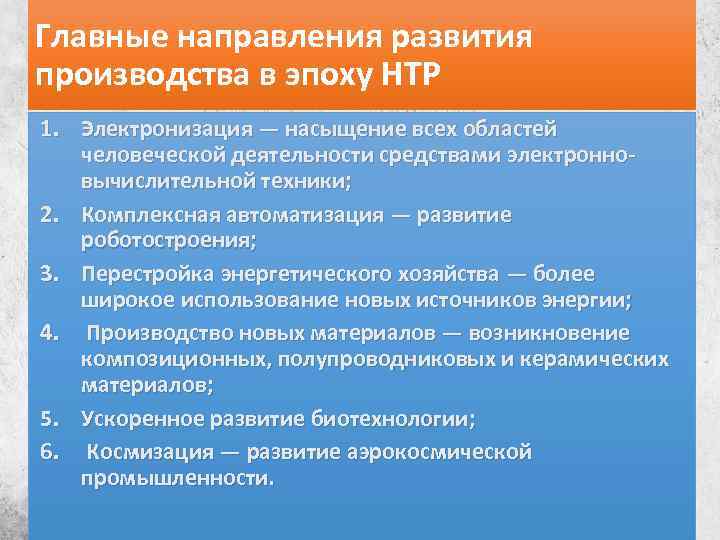 Главные направления развития производства в эпоху НТР

1. Электронизация — насыщение всех областей человеческой деятельности средствами электронно-вычислительной техники;
2. Комплексная автоматизация — развитие роботостроения;
3. Перестройка энергетического хозяйства — более широкое использование новых источников энергии;
4. Производство новых материалов — возникновение композиционных, полупроводниковых и керамических материалов;
5. Ускоренное развитие биотехнологии;
6. Космизация — развитие аэрокосмической промышленности.